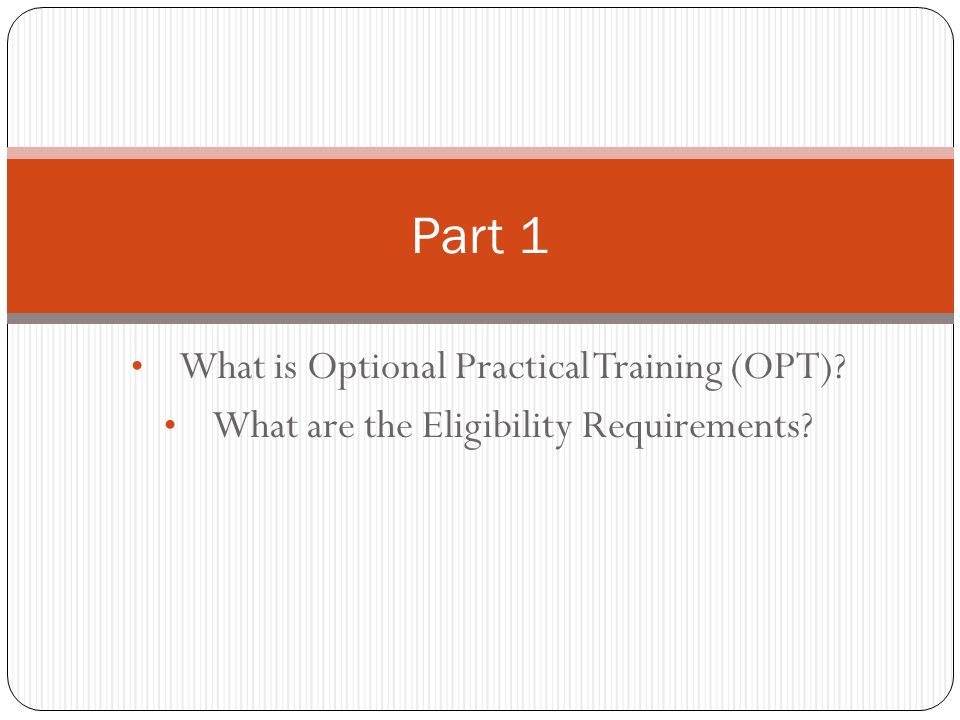 Part 1

• What is Optional Practical Training (OPT)?
• What are the Eligibility Requirements?